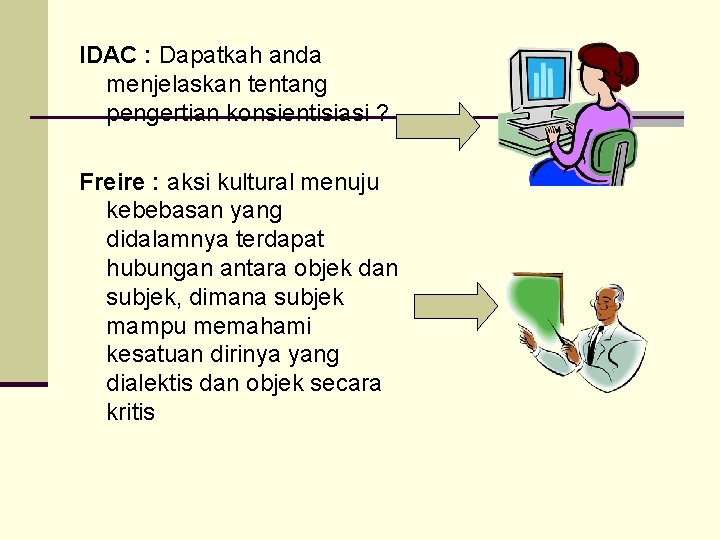 IDAC : Dapatkah anda menjelaskan tentang pengertian konsientisiasi ?

Freire : aksi kultural menuju kebebasan yang didalamnya terdapat hubungan antara objek dan subjek, dimana subjek mampu memahami kesatuan dirinya yang dialektis dan objek secara kritis